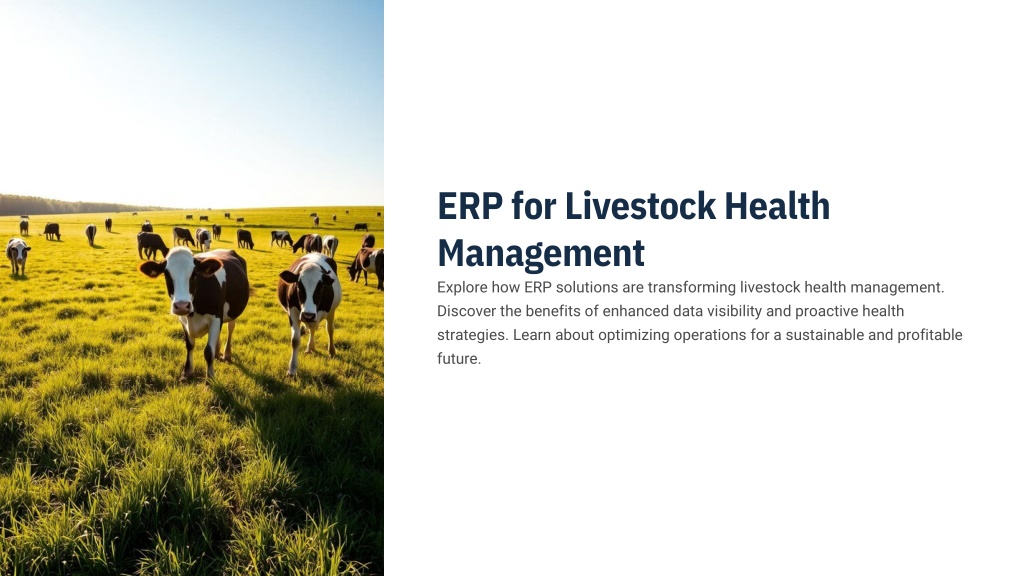 ERP for Livestock Health Management

Explore how ERP solutions are transforming livestock health management. Discover the benefits of enhanced data visibility and proactive health strategies. Learn about optimizing operations for a sustainable and profitable future.